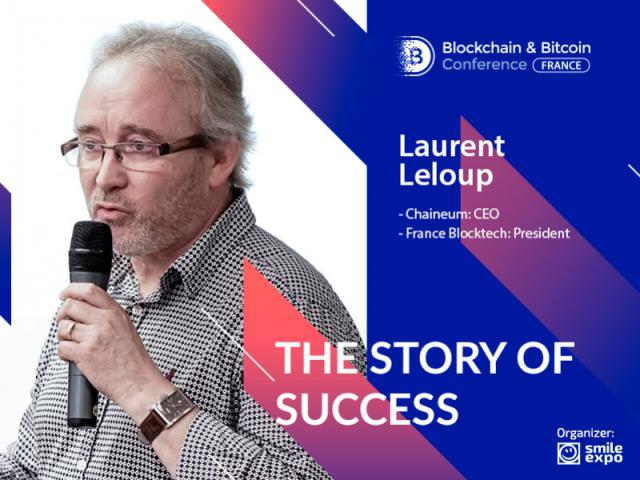 Blockchain & Bitcoin Conference FRANCE

Laurent Leloup

- Chaineum: CEO
- France Blocktech: President

THE STORY OF SUCCESS

Organizer: smile expo